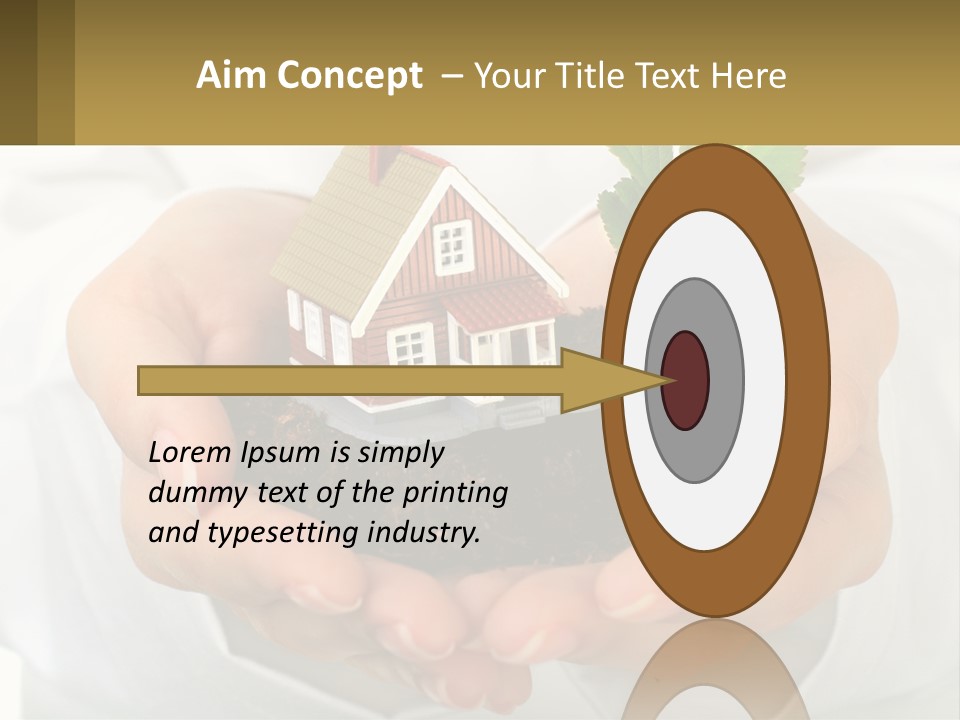 Aim Concept – Your Title Text Here

Lorem Ipsum is simply dummy text of the printing and typesetting industry.